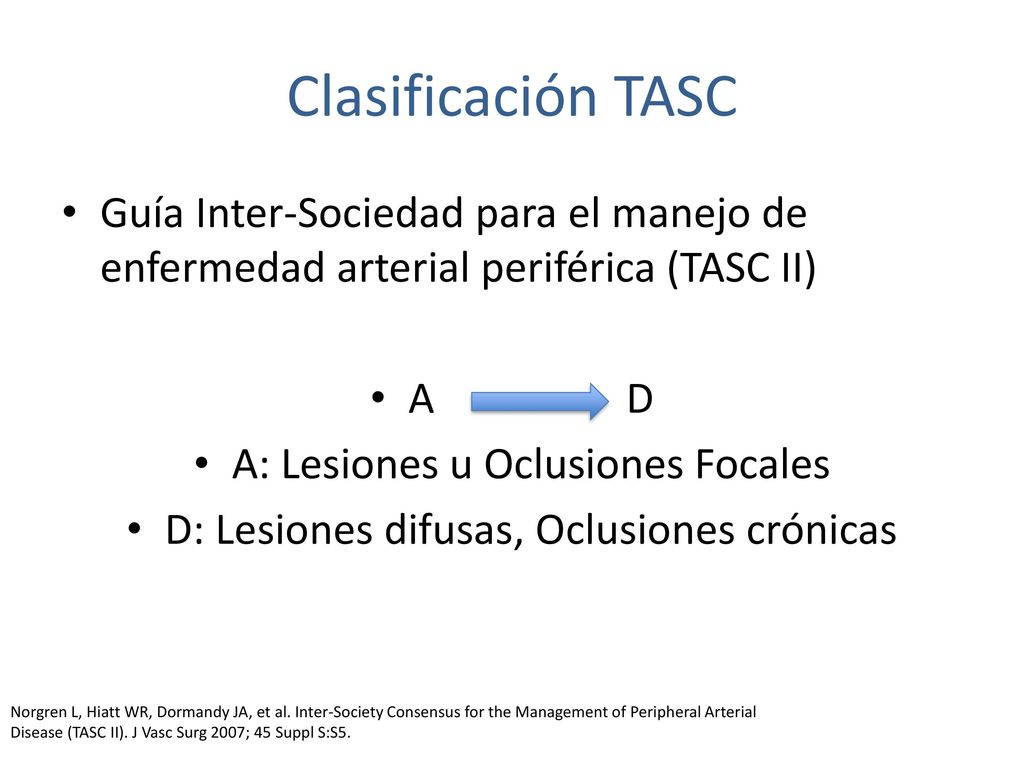 Clasificación TASC

• Guía Inter-Sociedad para el manejo de enfermedad arterial periférica (TASC II)

• A D
• A: Lesiones u Oclusiones Focales
• D: Lesiones difusas, Oclusiones crónicas

Norgren L, Hiatt WR, Dormandy JA, et al. Inter-Society Consensus for the Management of Peripheral Arterial Disease (TASC II). J Vasc Surg 2007; 45 Suppl S:S5.